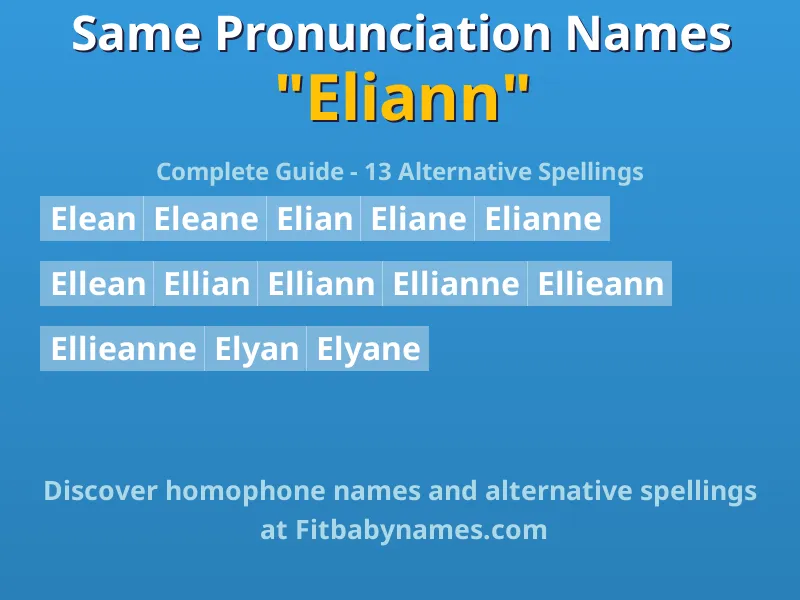 Same Pronunciation Names
"Eliann"

Complete Guide - 13 Alternative Spellings

Elean Eleane Elian Eliane Elianne

Ellean Ellian Elliann Ellianne Ellieann

Ellieanne Elyan Elyane

Discover homophone names and alternative spellings at Fitbabynames.com